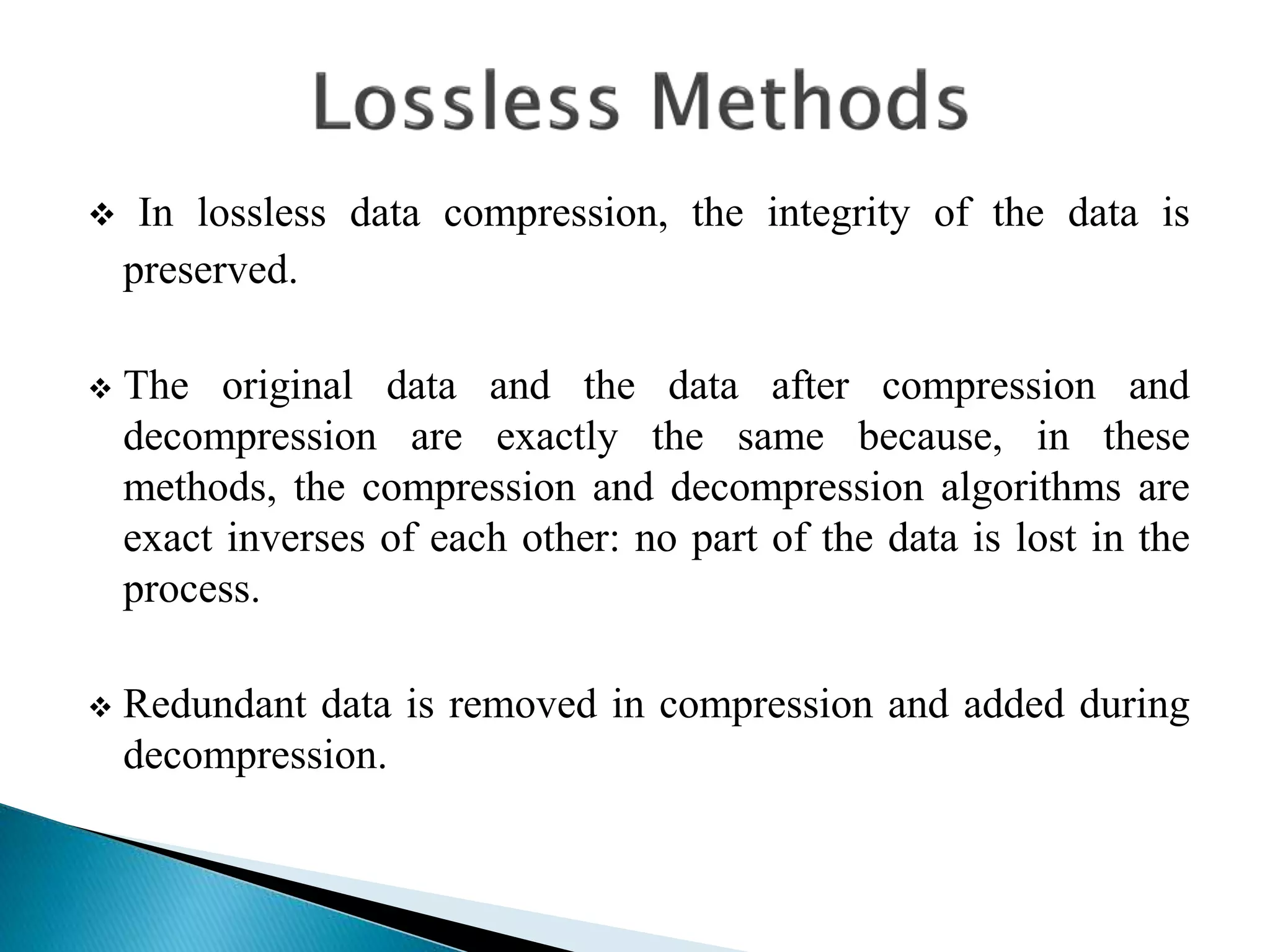 Lossless Methods

❖ In lossless data compression, the integrity of the data is preserved.

❖ The original data and the data after compression and decompression are exactly the same because, in these methods, the compression and decompression algorithms are exact inverses of each other: no part of the data is lost in the process.

❖ Redundant data is removed in compression and added during decompression.